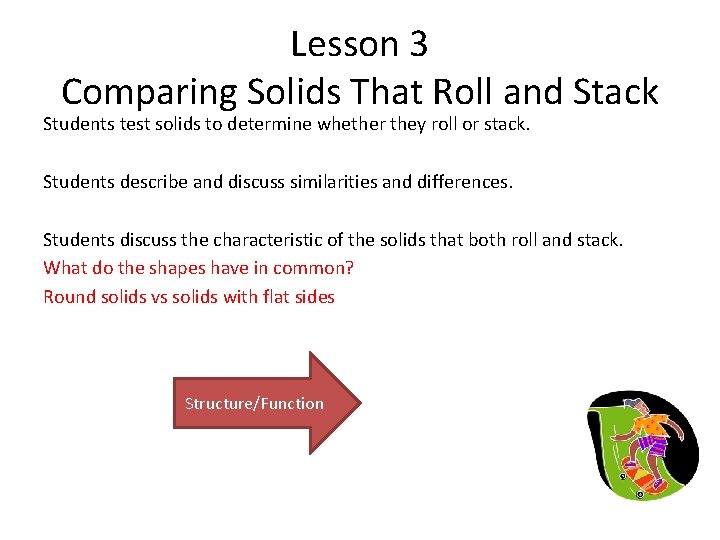 Lesson 3
Comparing Solids That Roll and Stack

Students test solids to determine whether they roll or stack.

Students describe and discuss similarities and differences.

Students discuss the characteristic of the solids that both roll and stack.
What do the shapes have in common?
Round solids vs solids with flat sides

Structure/Function